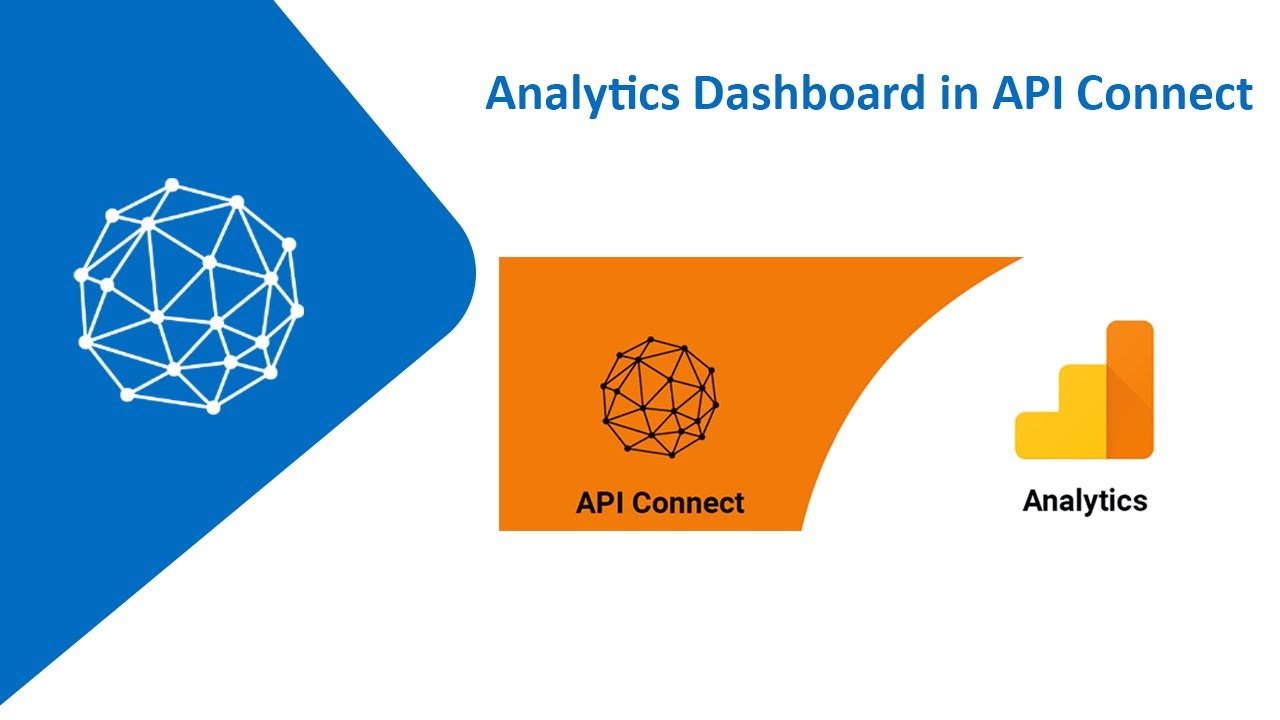 Analytics Dashboard in API Connect

API Connect

Analytics